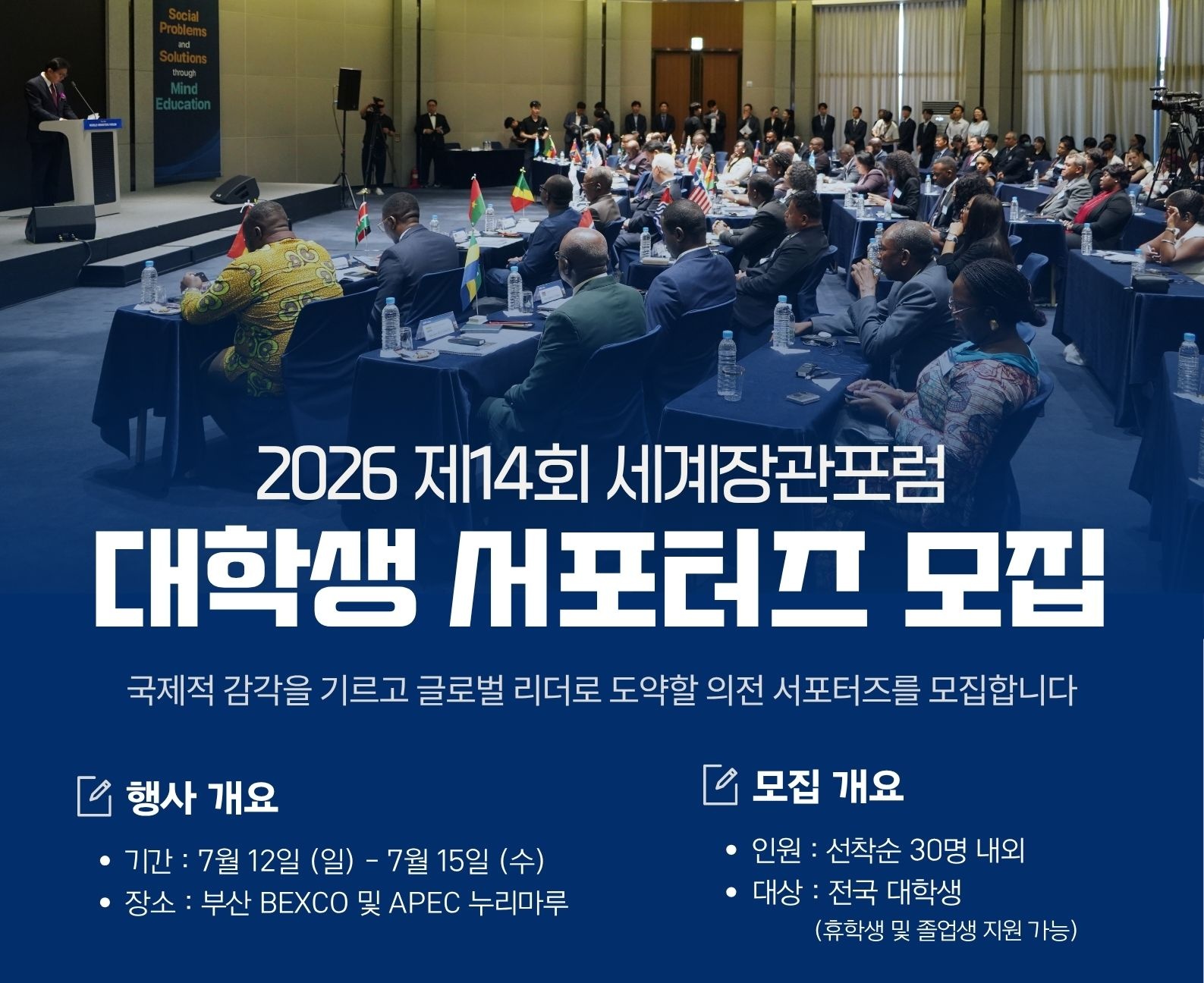 Social Problems and Solutions through Mind Education

2026 제14회 세계장관포럼

대학생 서포터즈 모집

국제적 감각을 기르고 글로벌 리더로 도약할 의전 서포터즈를 모집합니다

행사 개요

• 기간 : 7월 12일 (일) - 7월 15일 (수)
• 장소 : 부산 BEXCO 및 APEC 누리마루

모집 개요

• 인원 : 선착순 30명 내외
• 대상 : 전국 대학생 (휴학생 및 졸업생 지원 가능)